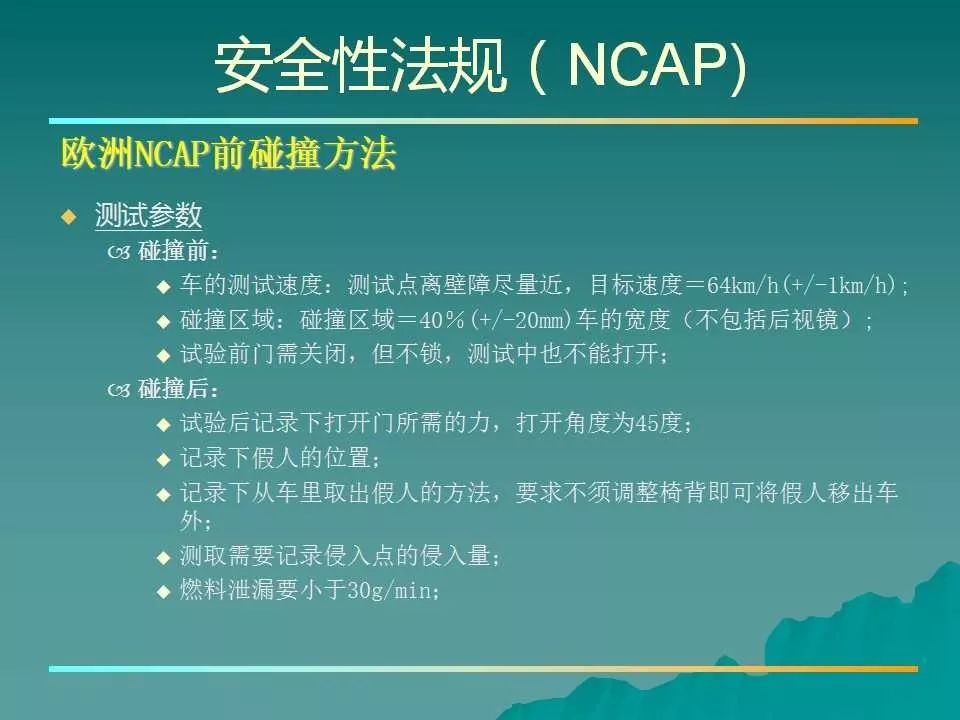 安全性法规（NCAP)

欧洲NCAP前碰撞方法

◆ 测试参数

碰撞前：

◆ 车的测试速度：测试点离壁障尽量近，目标速度＝64km/h(+/-1km/h)；

◆ 碰撞区域：碰撞区域＝40％(+/-20mm)车的宽度（不包括后视镜）；

◆ 试验前门需关闭，但不锁，测试中也不能打开；

碰撞后：

◆ 试验后记录下打开门所需的力，打开角度为45度；

◆ 记录下假人的位置；

◆ 记录下从车里取出假人的方法，要求不须调整椅背即可将假人移出车外；

◆ 测取需要记录侵入点的侵入量；

◆ 燃料泄漏要小于30g/min；